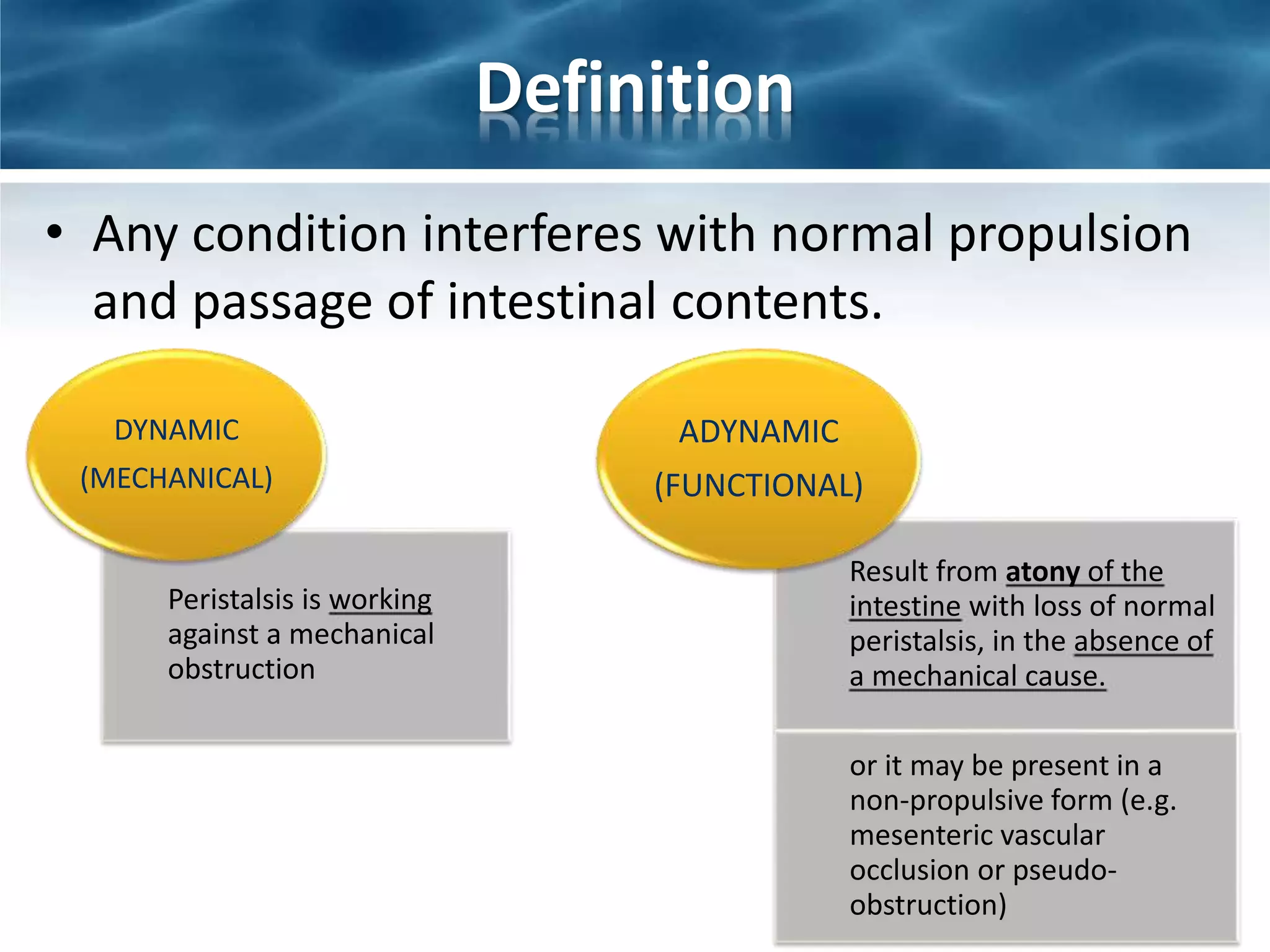 Definition

• Any condition interferes with normal propulsion and passage of intestinal contents.

DYNAMIC
(MECHANICAL)

Peristalsis is working against a mechanical obstruction

ADYNAMIC
(FUNCTIONAL)

Result from atony of the intestine with loss of normal peristalsis, in the absence of a mechanical cause.

or it may be present in a non-propulsive form (e.g. mesenteric vascular occlusion or pseudo-obstruction)